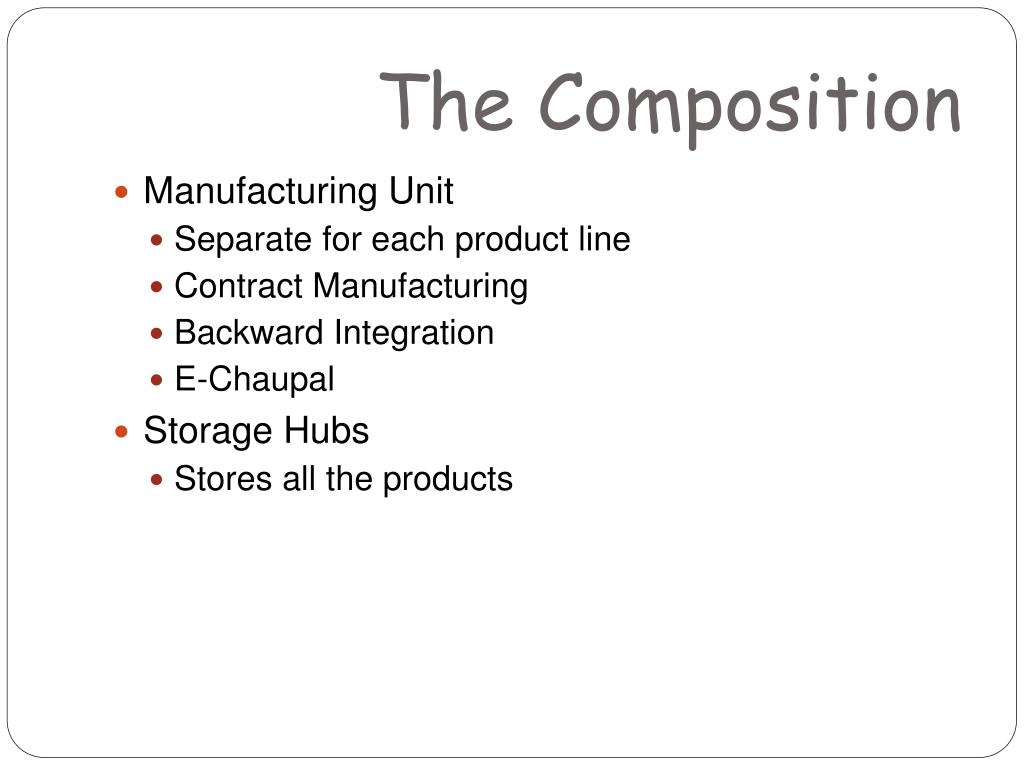 The Composition

- Manufacturing Unit
  - Separate for each product line
  - Contract Manufacturing
  - Backward Integration
  - E-Chaupal
- Storage Hubs
  - Stores all the products